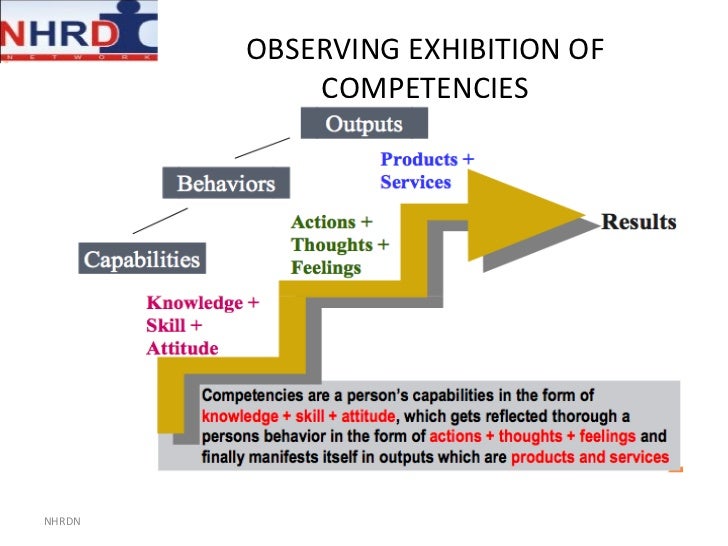 NHRD
NETWORK

OBSERVING EXHIBITION OF COMPETENCIES

Outputs

Behaviors

Capabilities

Products + Services

Actions + Thoughts + Feelings

Knowledge + Skill + Attitude

Results

Competencies are a person's capabilities in the form of knowledge + skill + attitude, which gets reflected thorough a persons behavior in the form of actions + thoughts + feelings and finally manifests itself in outputs which are products and services

NHRDN